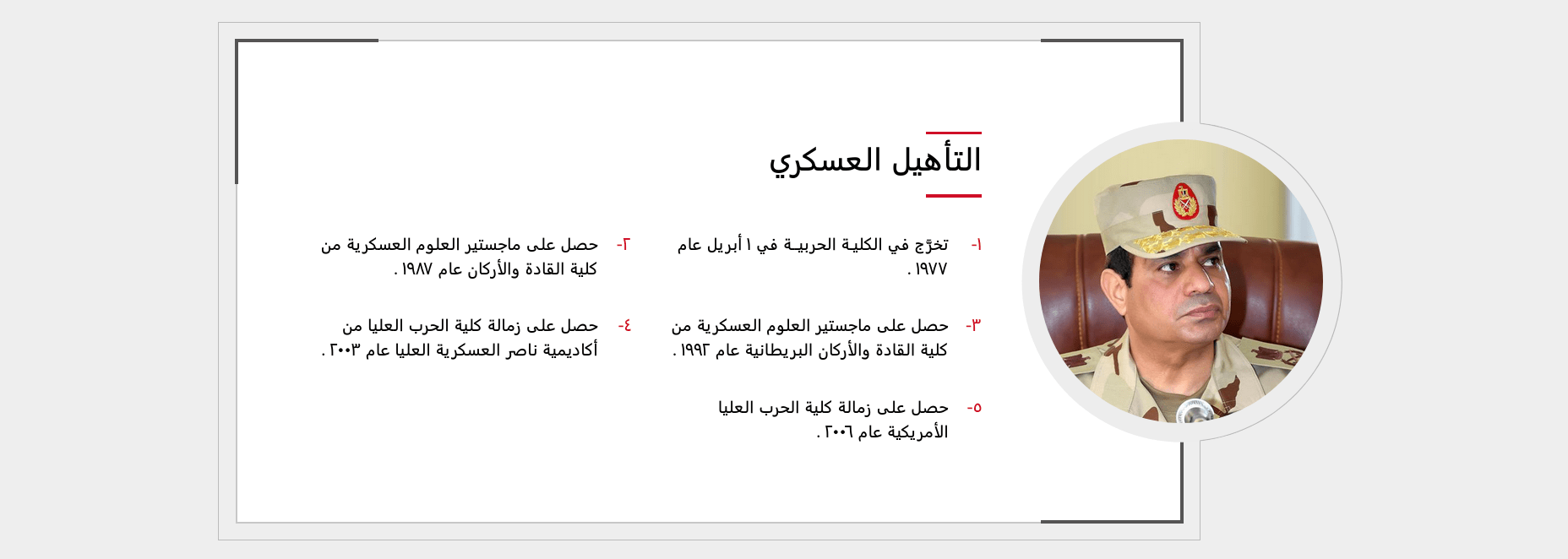 التأهيل العسكري

١- تخرّج في الكلية الحربيـة في ١ أبريل عام ١٩٧٧ .

٢- حصل على ماجستير العلوم العسكرية من كلية القادة والأركان عام ١٩٨٧ .

٣- حصل على ماجستير العلوم العسكرية من كلية القادة والأركان البريطانية عام ١٩٩٢ .

٤- حصل على زمالة كلية الحرب العليا من أكاديمية ناصر العسكرية العليا عام ٢٠٠٣ .

٥- حصل على زمالة كلية الحرب العليا الأمريكية عام ٢٠٠٦ .